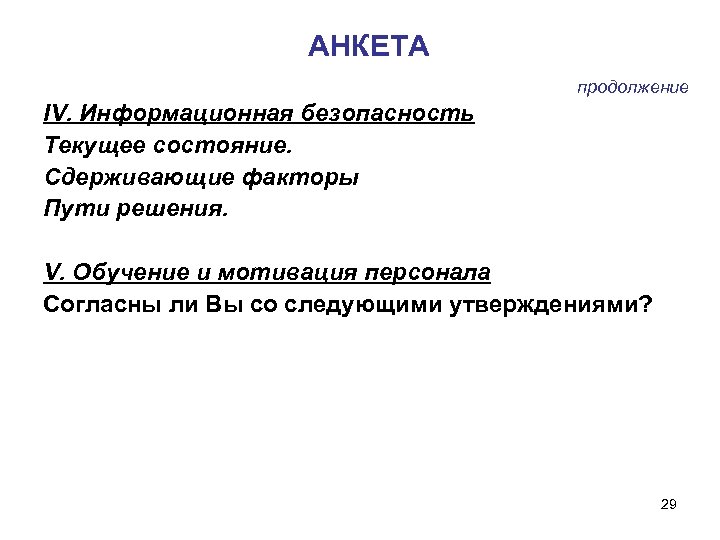 АНКЕТА

продолжение

IV. Информационная безопасность
Текущее состояние.
Сдерживающие факторы
Пути решения.

V. Обучение и мотивация персонала
Согласны ли Вы со следующими утверждениями?

29